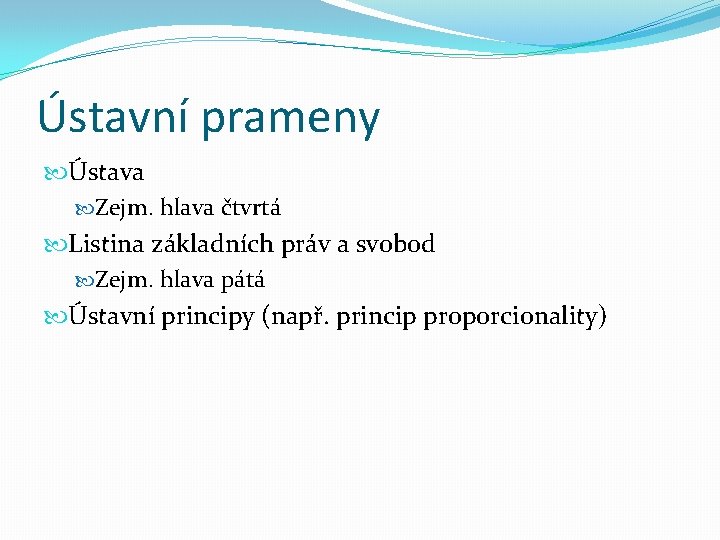 Ústavní prameny

Ústava

Zejm. hlava čtvrtá

Listina základních práv a svobod

Zejm. hlava pátá

Ústavní principy (např. princip proporcionality)